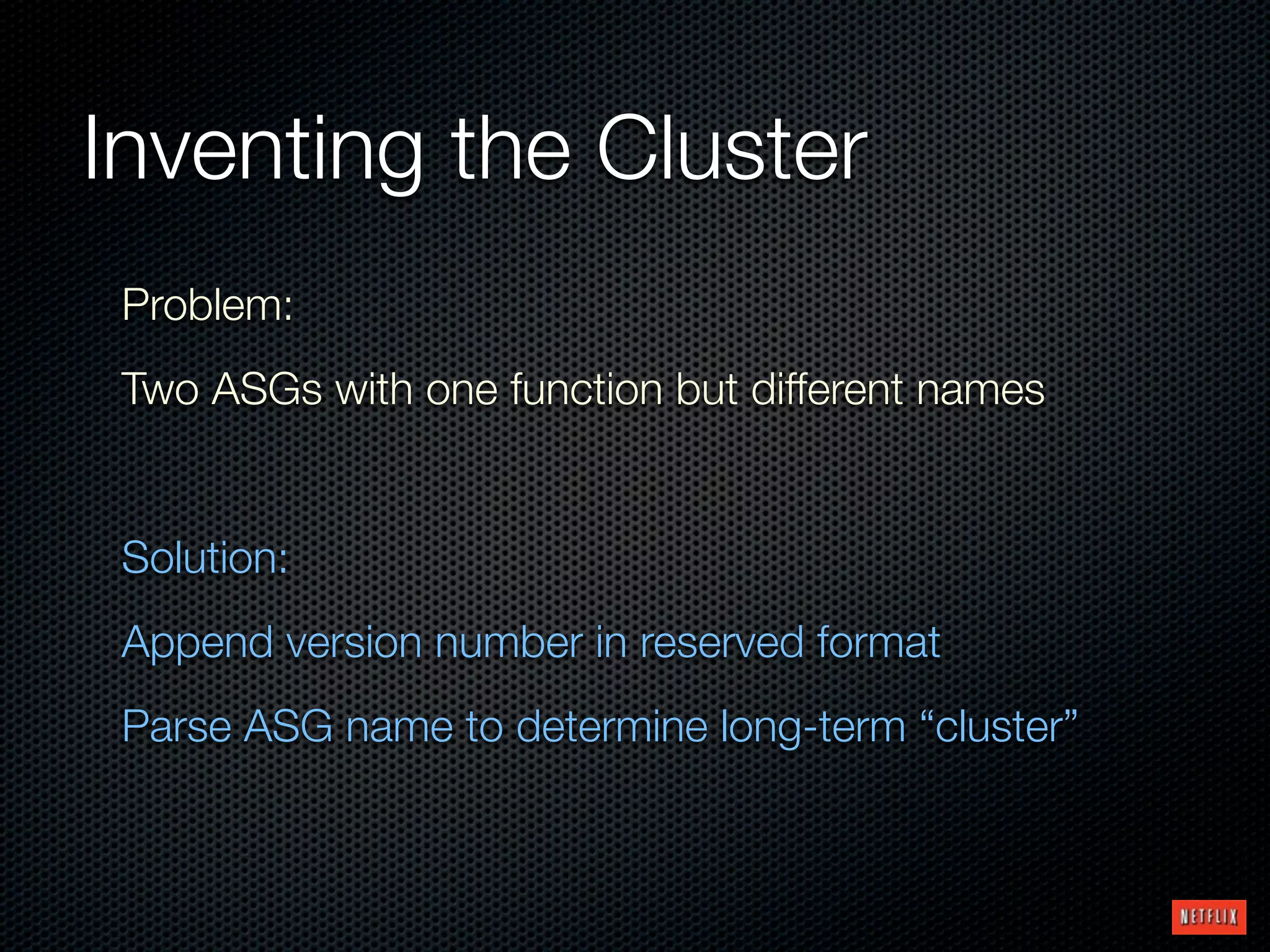 Inventing the Cluster

Problem:

Two ASGs with one function but different names

Solution:

Append version number in reserved format

Parse ASG name to determine long-term “cluster”

NETFLIX